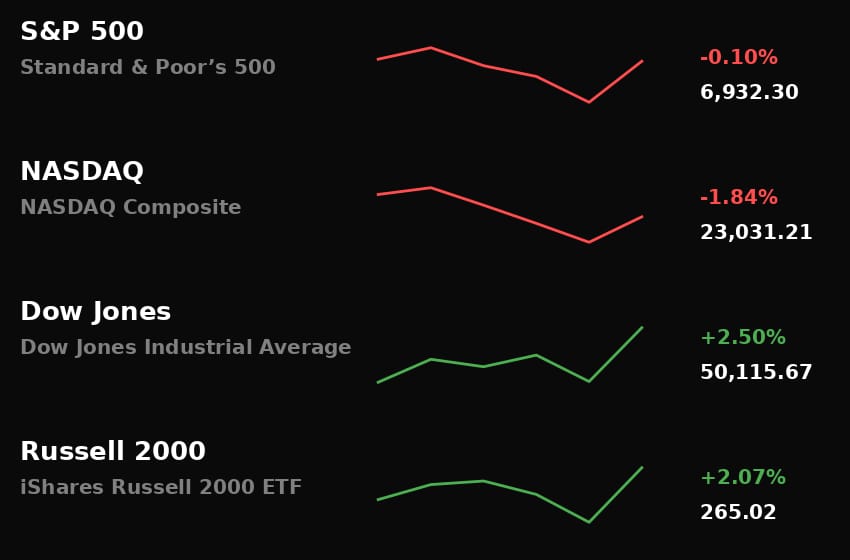 S&P 500
Standard & Poor’s 500
-0.10%
6,932.30

NASDAQ
NASDAQ Composite
-1.84%
23,031.21

Dow Jones
Dow Jones Industrial Average
+2.50%
50,115.67

Russell 2000
iShares Russell 2000 ETF
+2.07%
265.02